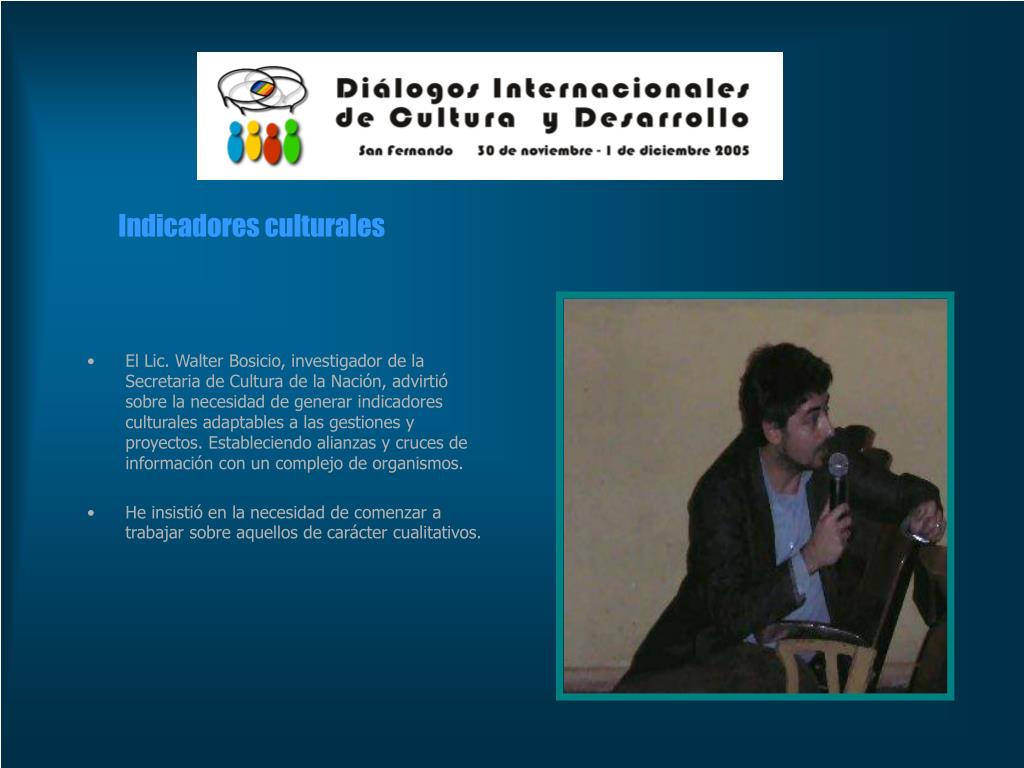 Diálogos Internacionales de Cultura y Desarrollo
San Fernando 30 de noviembre - 1 de diciembre 2005

Indicadores culturales

• El Lic. Walter Bosicio, investigador de la Secretaria de Cultura de la Nación, advirtió sobre la necesidad de generar indicadores culturales adaptables a las gestiones y proyectos. Estableciendo alianzas y cruces de información con un complejo de organismos.

• He insistió en la necesidad de comenzar a trabajar sobre aquellos de carácter cualitativos.